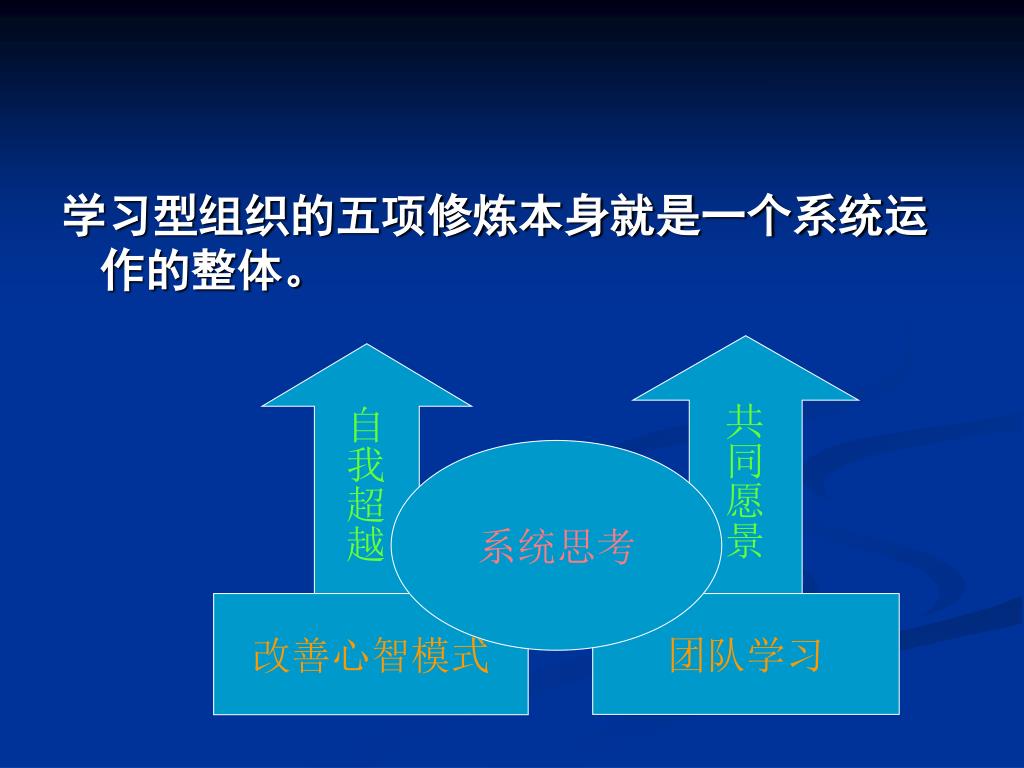 学习型组织的五项修炼本身就是一个系统运作的整体。

自我超越

共同愿景

系统思考

改善心智模式

团队学习